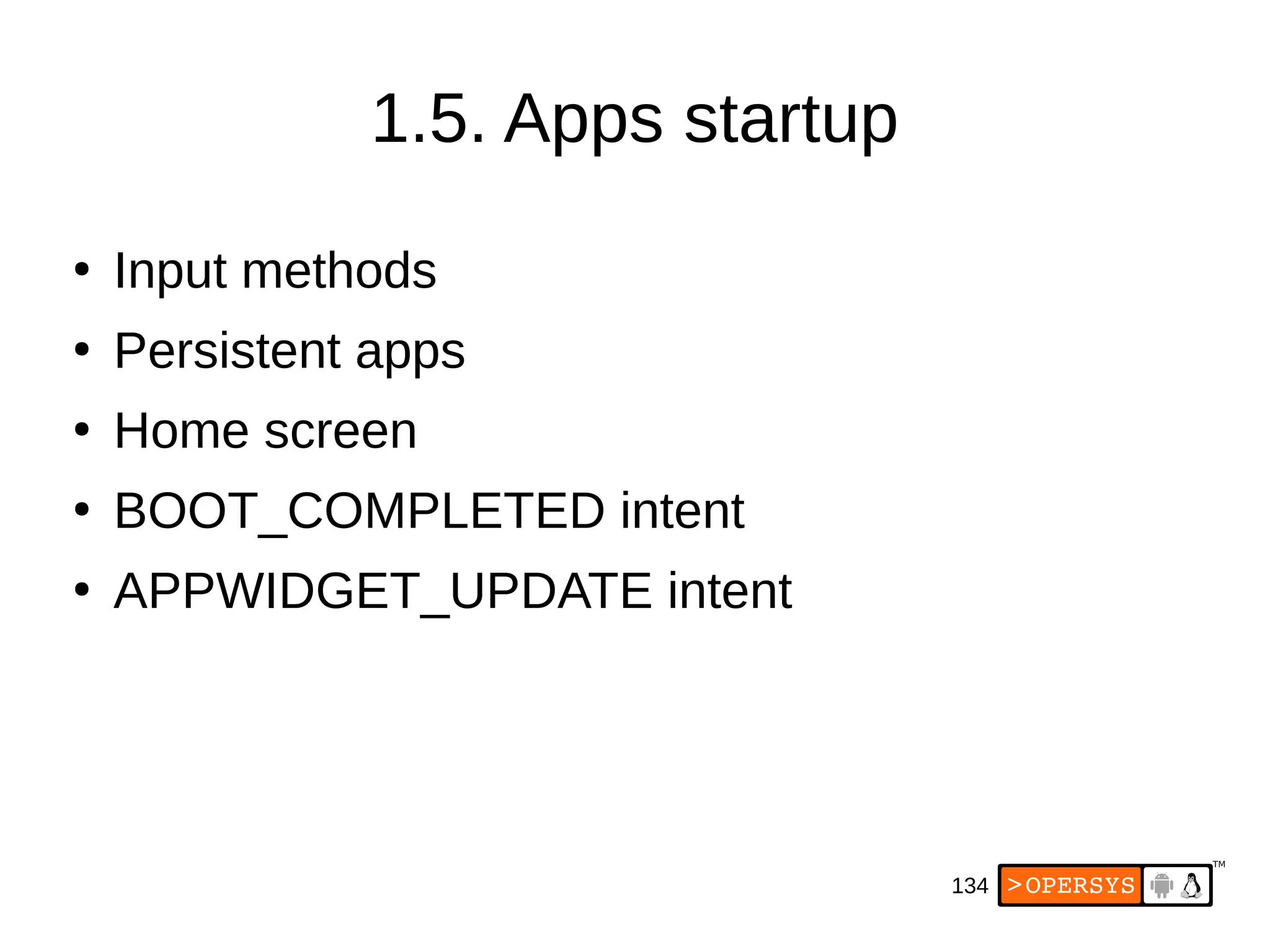 1.5. Apps startup

• Input methods
• Persistent apps
• Home screen
• BOOT_COMPLETED intent
• APPWIDGET_UPDATE intent

134 >OPERSYS ™